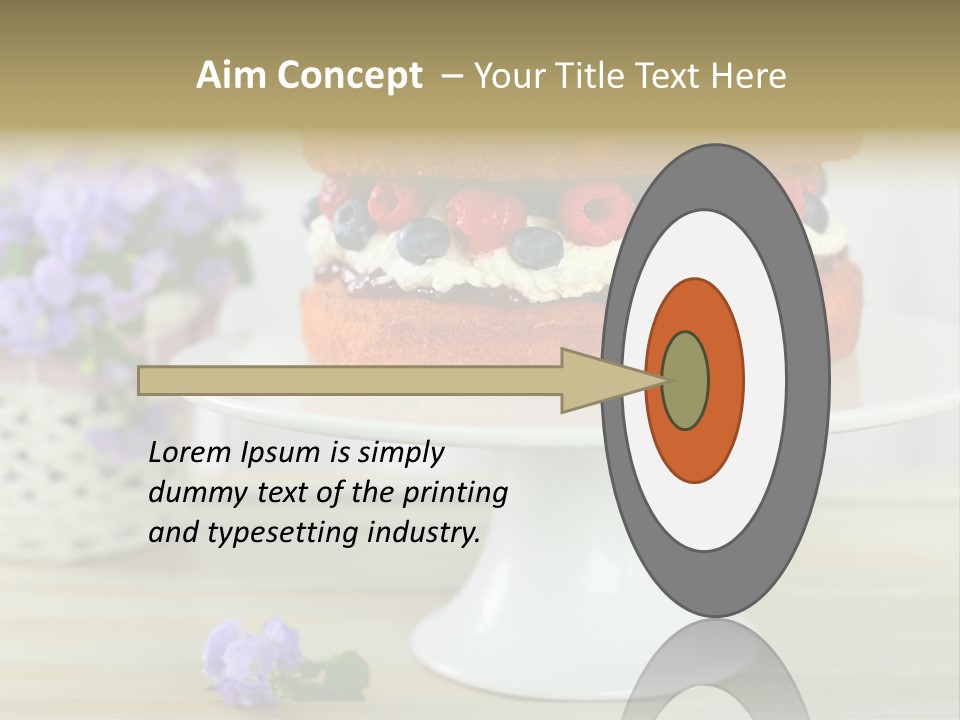 Aim Concept – Your Title Text Here

Lorem Ipsum is simply dummy text of the printing and typesetting industry.